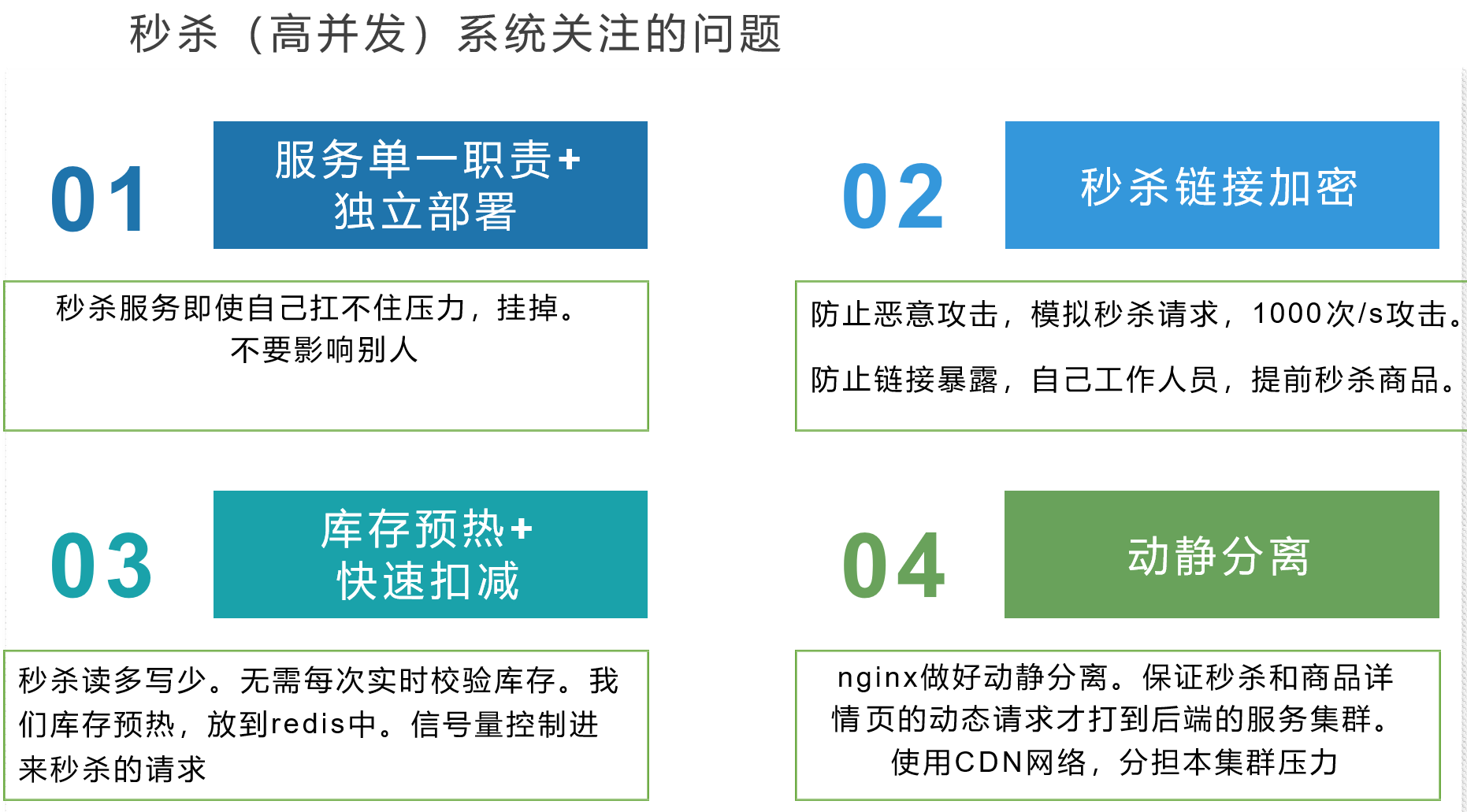 秒杀（高并发）系统关注的问题

01

服务单一职责+独立部署

秒杀服务即使自己扛不住压力，挂掉。不要影响别人

02

秒杀链接加密

防止恶意攻击，模拟秒杀请求，1000次/s攻击。

防止链接暴露，自己工作人员，提前秒杀商品。

03

库存预热+快速扣减

秒杀读多写少。无需每次实时校验库存。我们库存预热，放到redis中。信号量控制进来秒杀的请求

04

动静分离

nginx做好动静分离。保证秒杀和商品详情页的动态请求才打到后端的服务集群。使用CDN网络，分担本集群压力